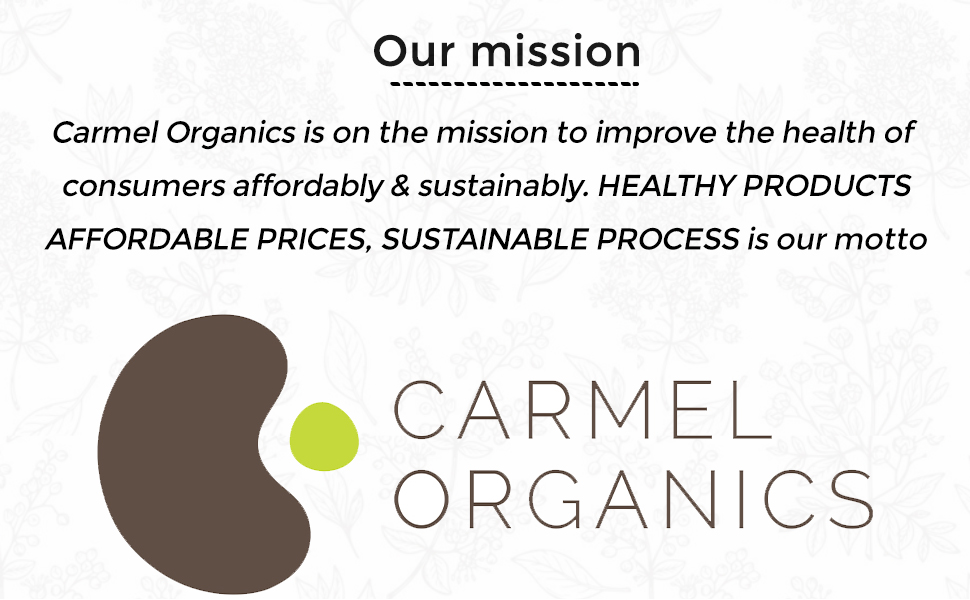 Our mission

Carmel Organics is on the mission to improve the health of consumers affordably & sustainably. HEALTHY PRODUCTS AFFORDABLE PRICES, SUSTAINABLE PROCESS is our motto

CARMEL
ORGANICS